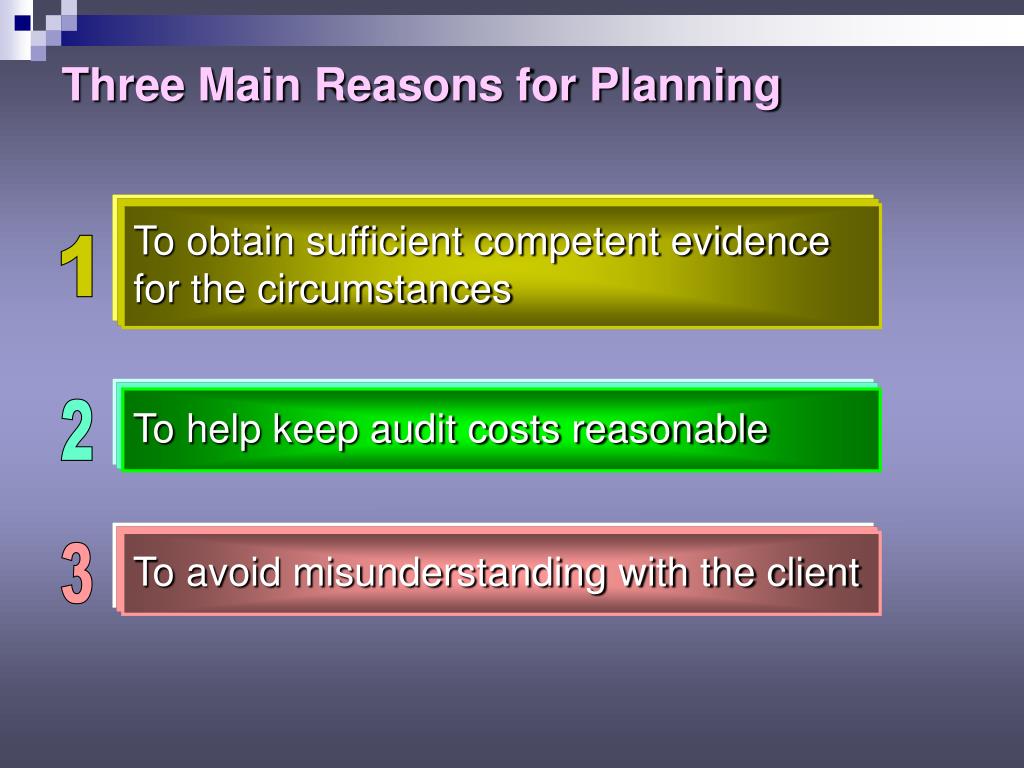 Three Main Reasons for Planning

1

To obtain sufficient competent evidence for the circumstances

2

To help keep audit costs reasonable

3

To avoid misunderstanding with the client